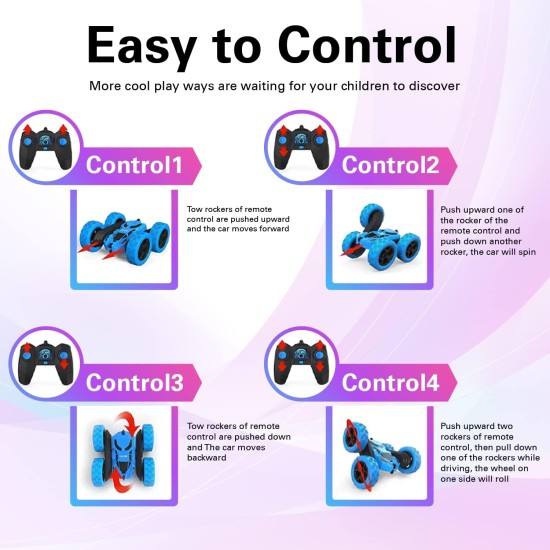 Easy to Control

More cool play ways are waiting for your children to discover

Control1

Tow rockers of remote control are pushed upward and the car moves forward

Control2

Push upward one of the rocker of the remote control and push down another rocker, the car will spin

Control3

Tow rockers of remote control are pushed down and The car moves backward

Control4

Push upward two rockers of remote control, then pull down one of the rockers while driving, the wheel on one side will roll